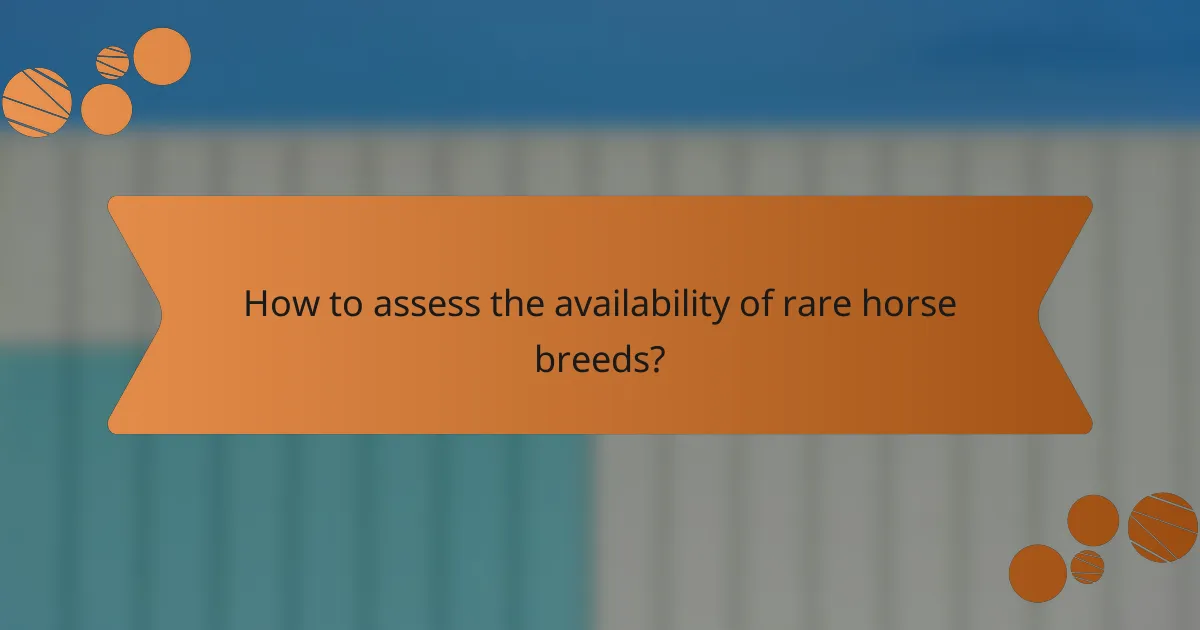 How to assess the availability of rare horse breeds?